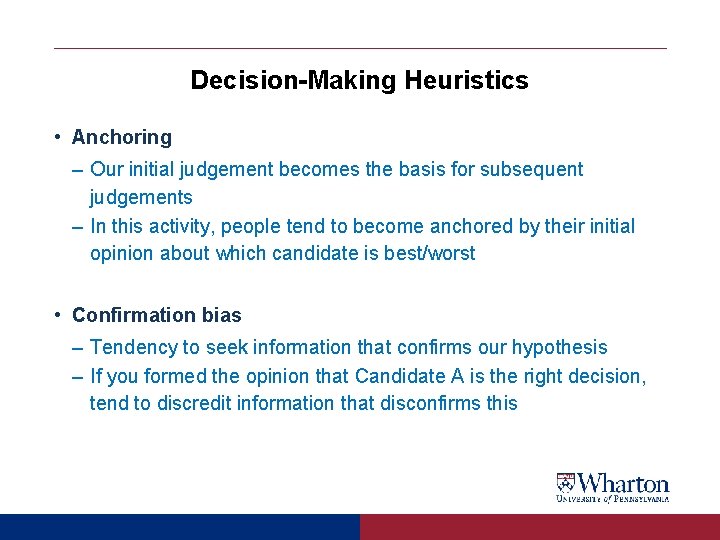 Decision-Making Heuristics

• Anchoring

– Our initial judgement becomes the basis for subsequent judgements

– In this activity, people tend to become anchored by their initial opinion about which candidate is best/worst

• Confirmation bias

– Tendency to seek information that confirms our hypothesis

– If you formed the opinion that Candidate A is the right decision, tend to discredit information that disconfirms this

Wharton
UNIVERSITY of PENNSYLVANIA